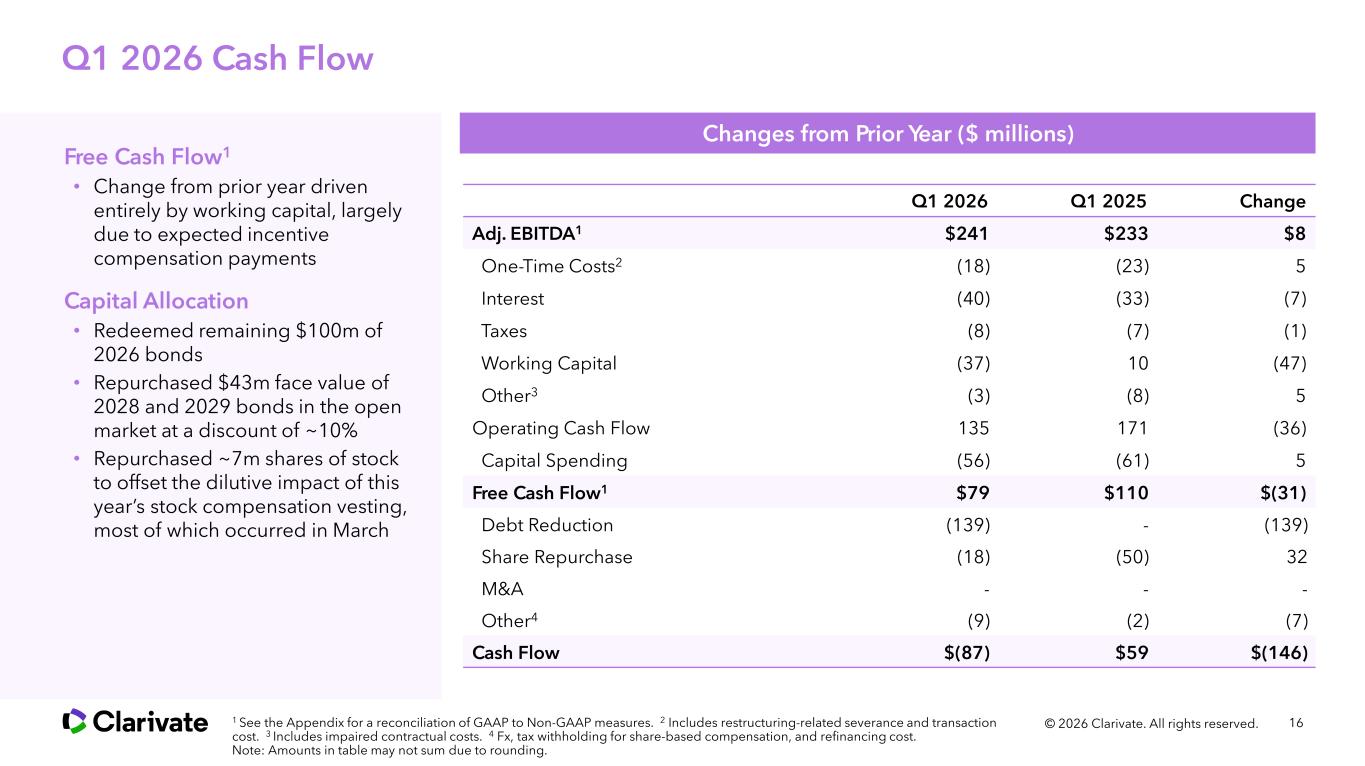 Q1 2026 Cash Flow

Free Cash Flow$^1$

• Change from prior year driven entirely by working capital, largely due to expected incentive compensation payments

Capital Allocation

• Redeemed remaining $100m of 2026 bonds
• Repurchased $43m face value of 2028 and 2029 bonds in the open market at a discount of ~10%
• Repurchased ~7m shares of stock to offset the dilutive impact of this year's stock compensation vesting, most of which occurred in March

Changes from Prior Year ($ millions)

| | Q1 2026 | Q1 2025 | Change |
|---|---|---|---|
| Adj. EBITDA$^1$ | $241 | $233 | $8 |
| One-Time Costs$^2$ | (18) | (23) | 5 |
| Interest | (40) | (33) | (7) |
| Taxes | (8) | (7) | (1) |
| Working Capital | (37) | 10 | (47) |
| Other$^3$ | (3) | (8) | 5 |
| Operating Cash Flow | 135 | 171 | (36) |
| Capital Spending | (56) | (61) | 5 |
| Free Cash Flow$^1$ | $79 | $110 | $(31) |
| Debt Reduction | (139) | - | (139) |
| Share Repurchase | (18) | (50) | 32 |
| M&A | - | - | - |
| Other$^4$ | (9) | (2) | (7) |
| Cash Flow | $(87) | $59 | $(146) |

Clarivate

$^1$ See the Appendix for a reconciliation of GAAP to Non-GAAP measures. $^2$ Includes restructuring-related severance and transaction cost. $^3$ Includes impaired contractual costs. $^4$ Fx, tax withholding for share-based compensation, and refinancing cost.
Note: Amounts in table may not sum due to rounding.

© 2026 Clarivate. All rights reserved. 16